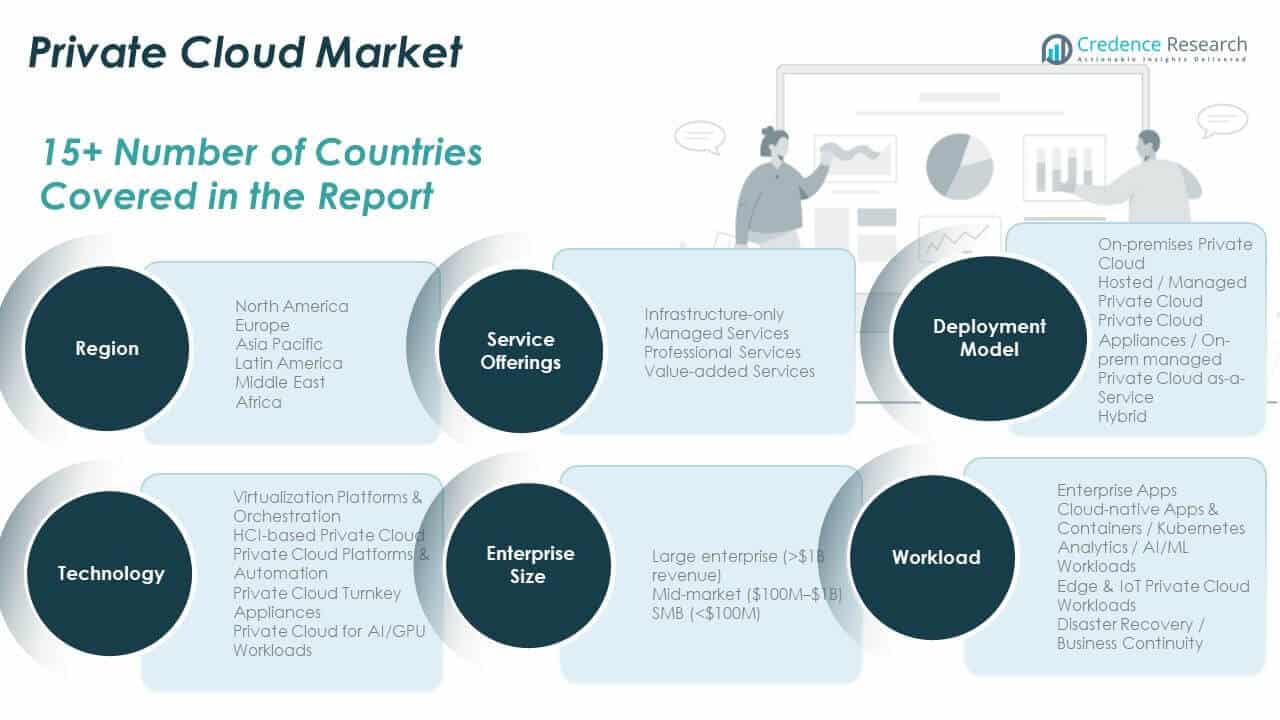 Private Cloud Market

Credence Research
Actionable Insights Delivered

15+ Number of Countries Covered in the Report

Region

North America
Europe
Asia Pacific
Latin America
Middle East
Africa

Service Offerings

Infrastructure-only
Managed Services
Professional Services
Value-added Services

Deployment Model

On-premises Private Cloud
Hosted / Managed Private Cloud
Private Cloud Appliances / On-prem managed
Private Cloud as-a-Service
Hybrid

Technology

Virtualization Platforms & Orchestration
HCI-based Private Cloud
Private Cloud Platforms & Automation
Private Cloud Turnkey Appliances
Private Cloud for AI/GPU Workloads

Enterprise Size

Large enterprise (>$1B revenue)
Mid-market ($100M–$1B)
SMB (<$100M)

Workload

Enterprise Apps
Cloud-native Apps & Containers / Kubernetes
Analytics / AI/ML Workloads
Edge & IoT Private Cloud Workloads
Disaster Recovery / Business Continuity